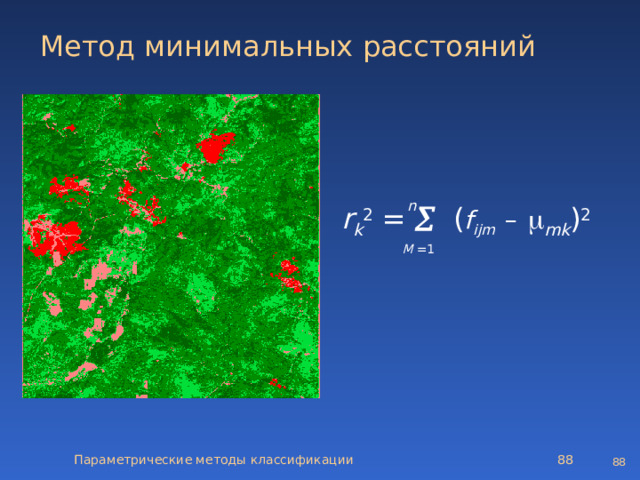 Метод минимальных расстояний

$r_k^2 = \sum_{M=1}^{n} (f_{ijm} - \mu_{mk})^2$

Параметрические методы классификации

88

88